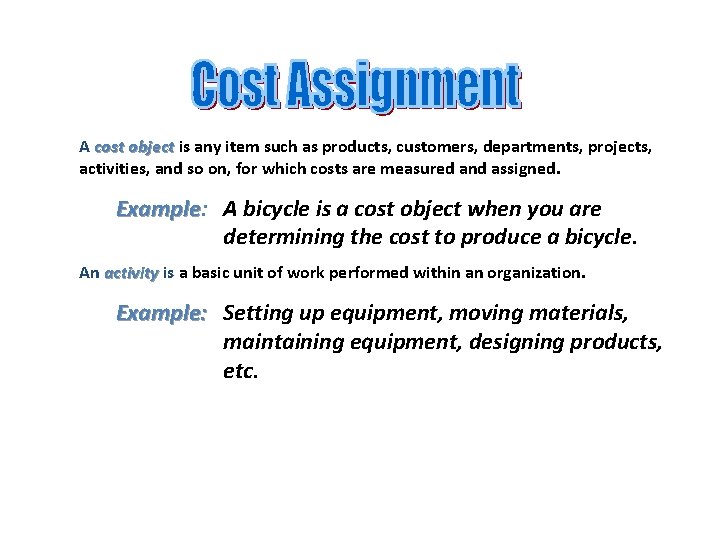 Cost Assignment

A cost object is any item such as products, customers, departments, projects, activities, and so on, for which costs are measured and assigned.

Example: A bicycle is a cost object when you are determining the cost to produce a bicycle.

An activity is a basic unit of work performed within an organization.

Example: Setting up equipment, moving materials, maintaining equipment, designing products, etc.